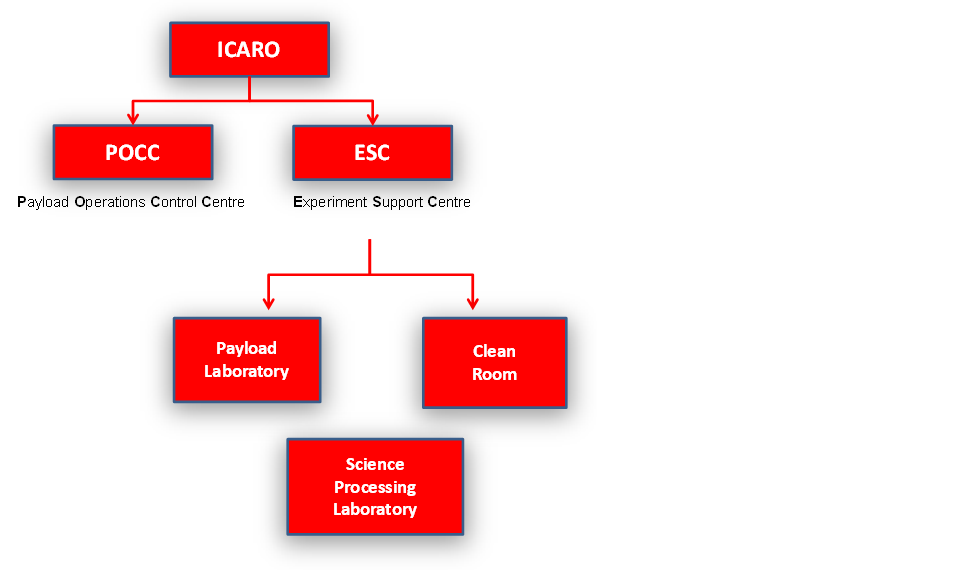 ICARO

POCC

Payload Operations Control Centre

ESC

Experiment Support Centre

Payload Laboratory

Clean Room

Science Processing Laboratory